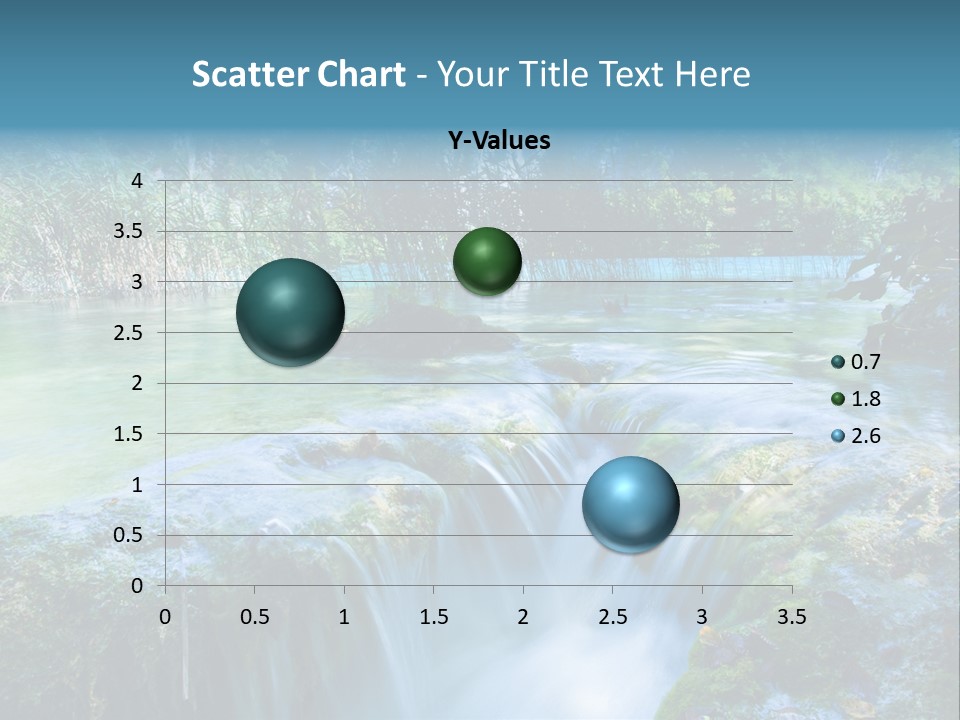 Scatter Chart - Your Title Text Here

Y-Values

4
3.5
3
2.5
2
1.5
1
0.5
0

0 0.5 1 1.5 2 2.5 3 3.5

0.7
1.8
2.6